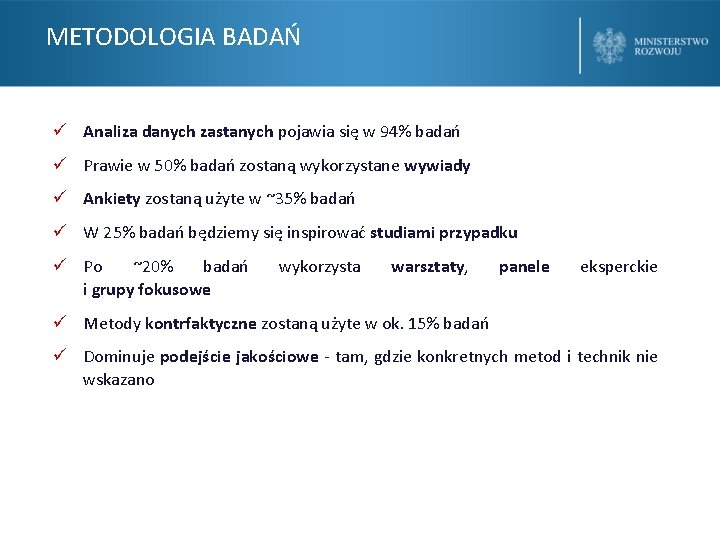 METODOLOGIA BADAŃ

MINISTERSTWO ROZWOJU

✓ Analiza danych zastanych pojawia się w 94% badań

✓ Prawie w 50% badań zostaną wykorzystane wywiady

✓ Ankiety zostaną użyte w ~35% badań

✓ W 25% badań będziemy się inspirować studiami przypadku

✓ Po ~20% badań wykorzysta warsztaty, panele eksperckie i grupy fokusowe

✓ Metody kontrfaktyczne zostaną użyte w ok. 15% badań

✓ Dominuje podejście jakościowe - tam, gdzie konkretnych metod i technik nie wskazano